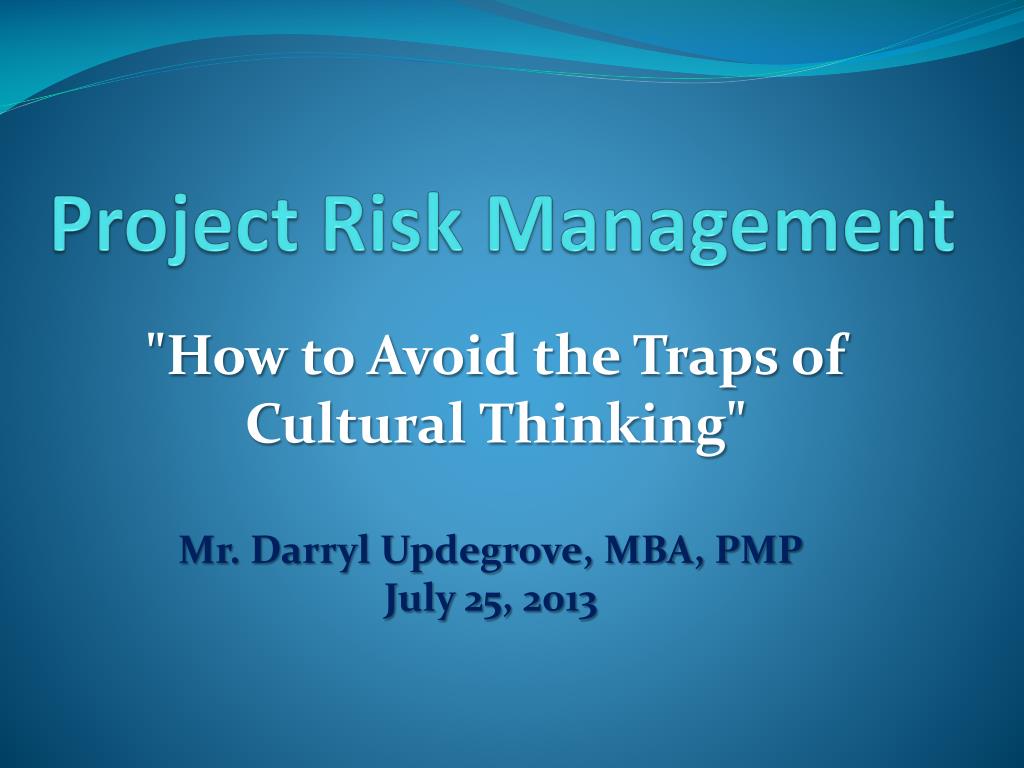 Project Risk Management

"How to Avoid the Traps of Cultural Thinking"

Mr. Darryl Updegrove, MBA, PMP
July 25, 2013